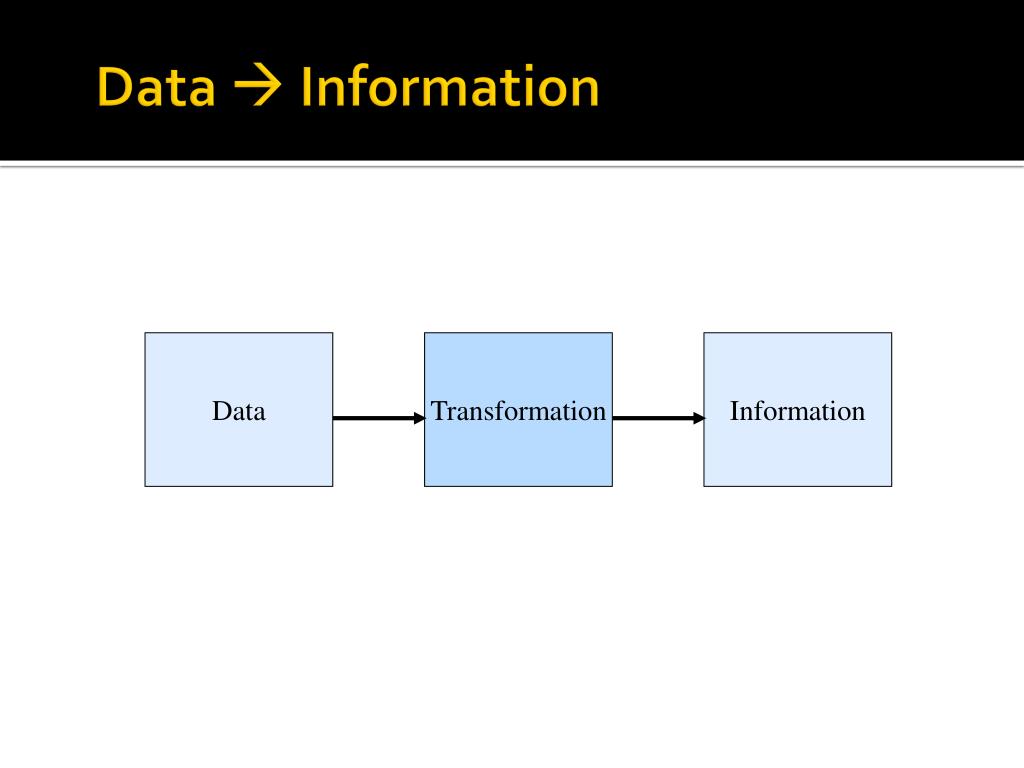 Data → Information

Data

Transformation

Information